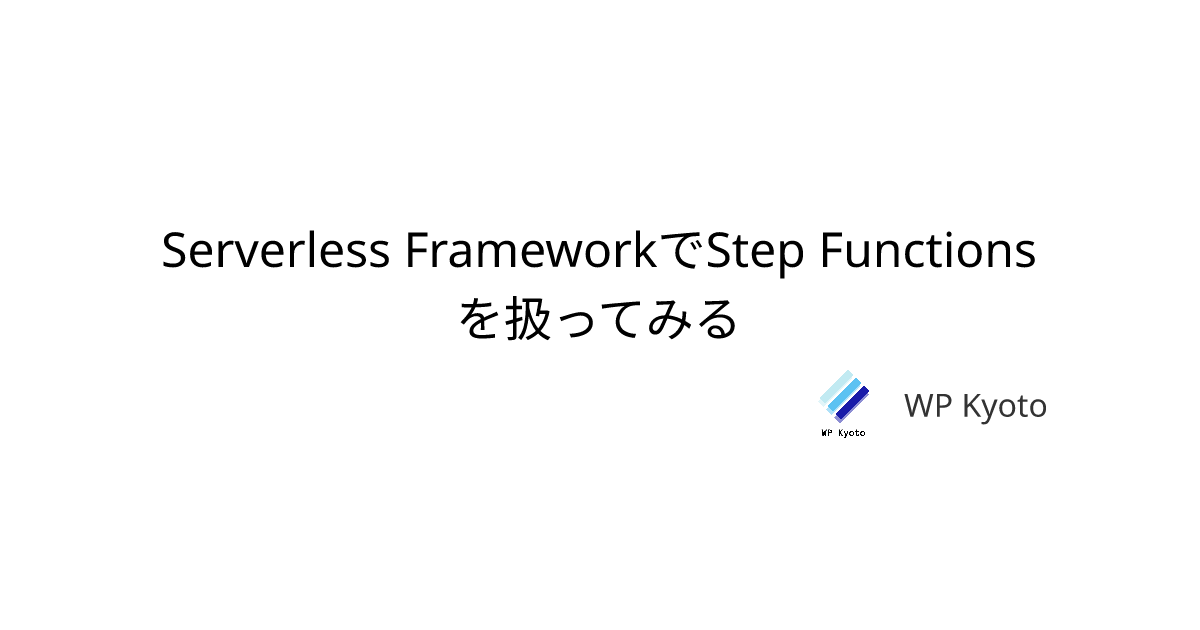 Serverless FrameworkでStep Functionsを扱ってみる

WP Kyoto

WP Kyoto